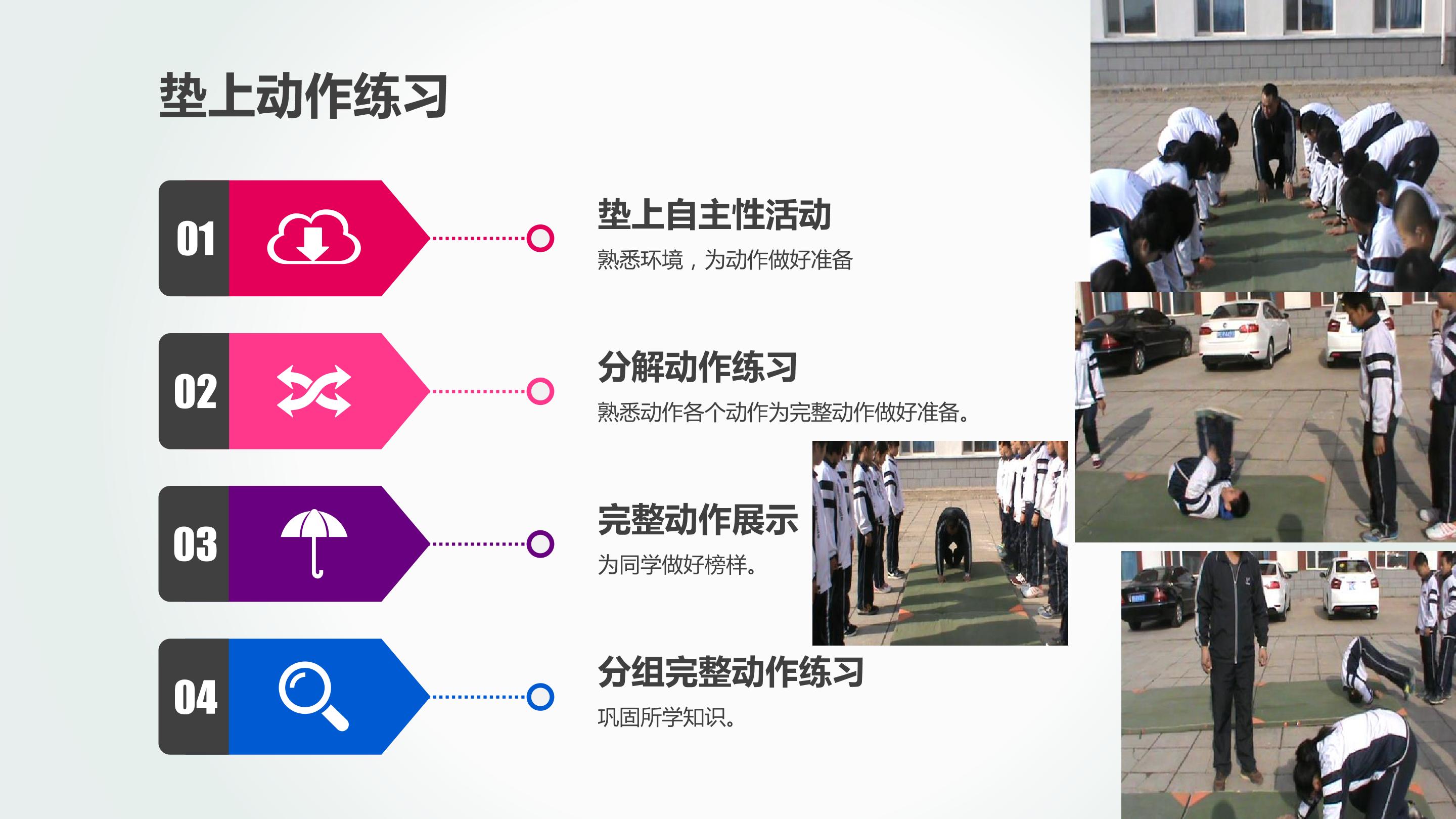 垫上动作练习

01

垫上自主性活动

熟悉环境，为动作做好准备

02

分解动作练习

熟悉动作各个动作为完整动作做好准备。

03

完整动作展示

为同学做好榜样。

04

分组完整动作练习

巩固所学知识。